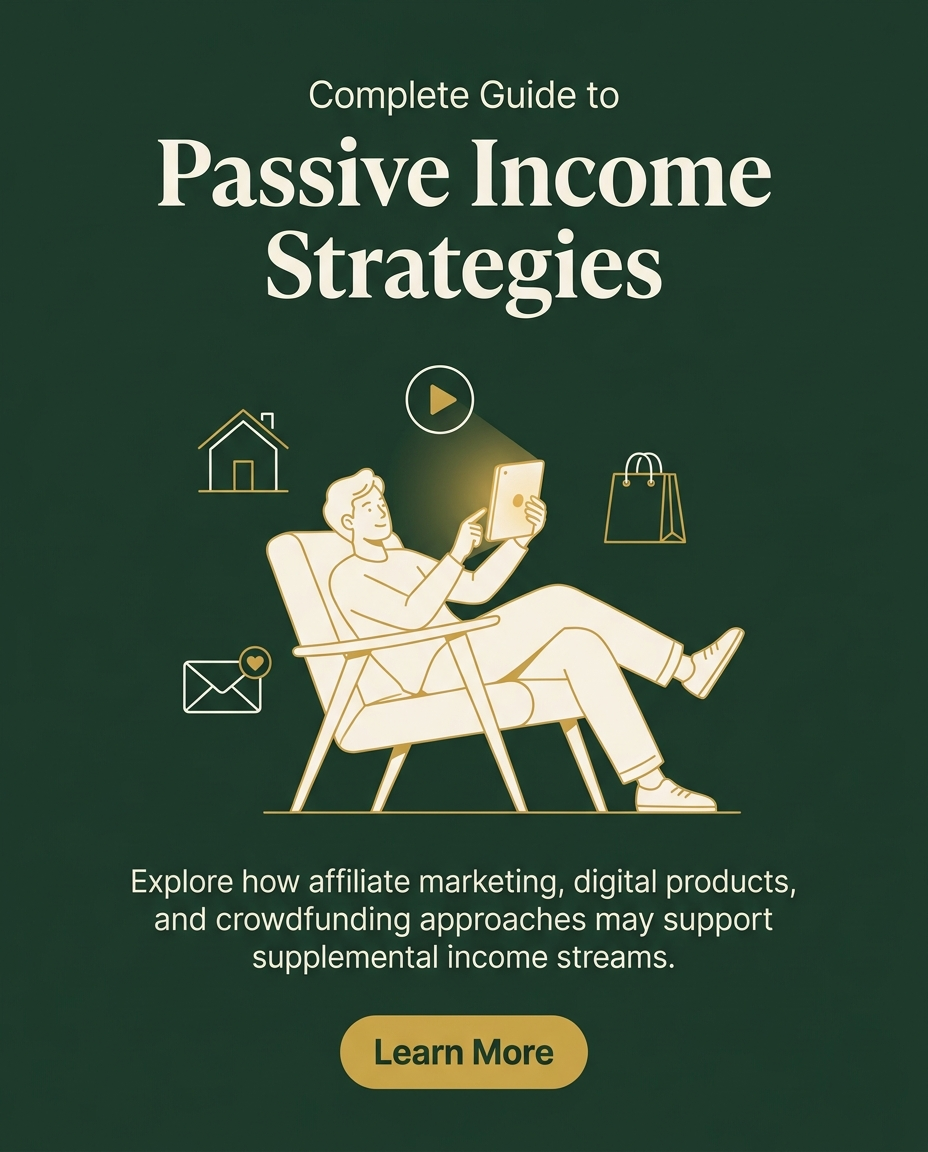 Complete Guide to

Passive Income Strategies

Explore how affiliate marketing, digital products, and crowdfunding approaches may support supplemental income streams.

Learn More